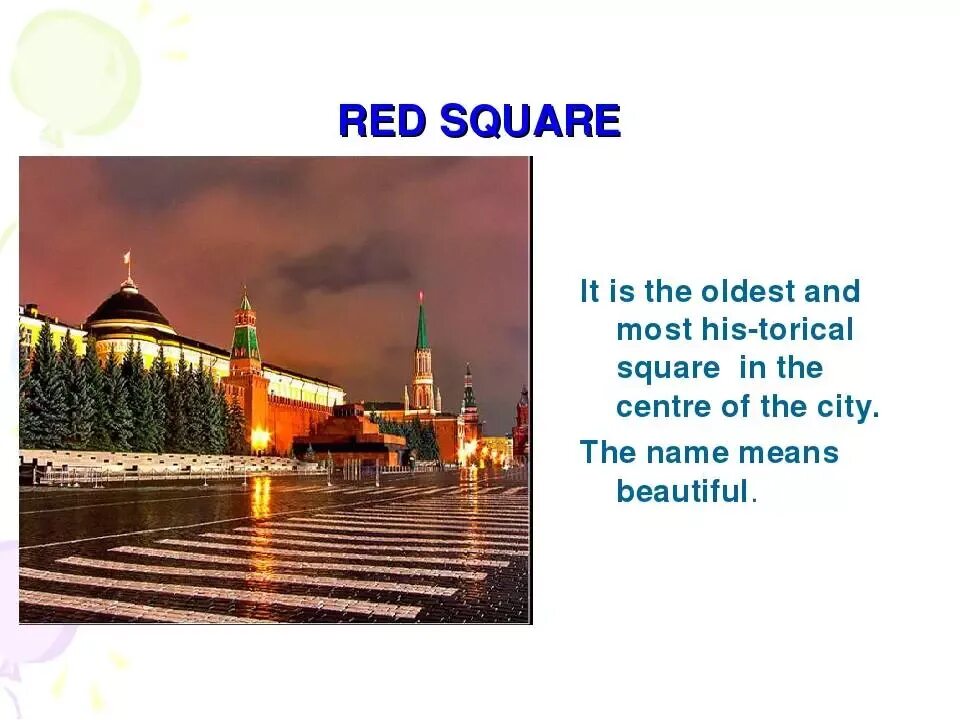 RED SQUARE

It is the oldest and most his-torical square in the centre of the city.

The name means beautiful.